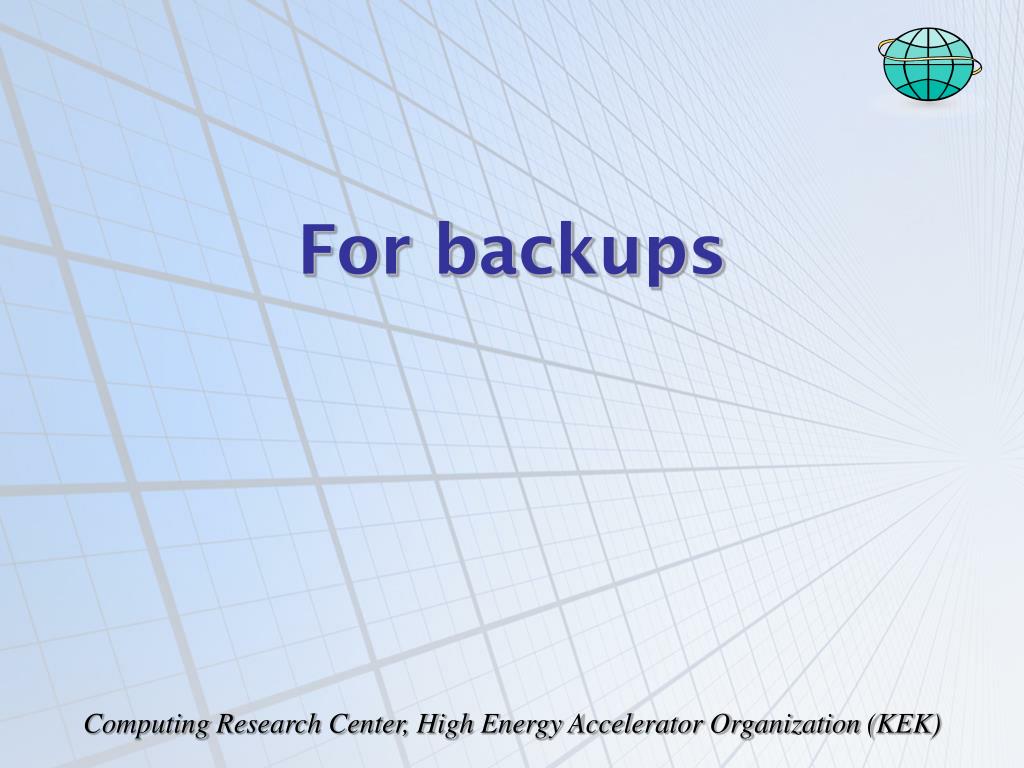 For backups

Computing Research Center, High Energy Accelerator Organization (KEK)